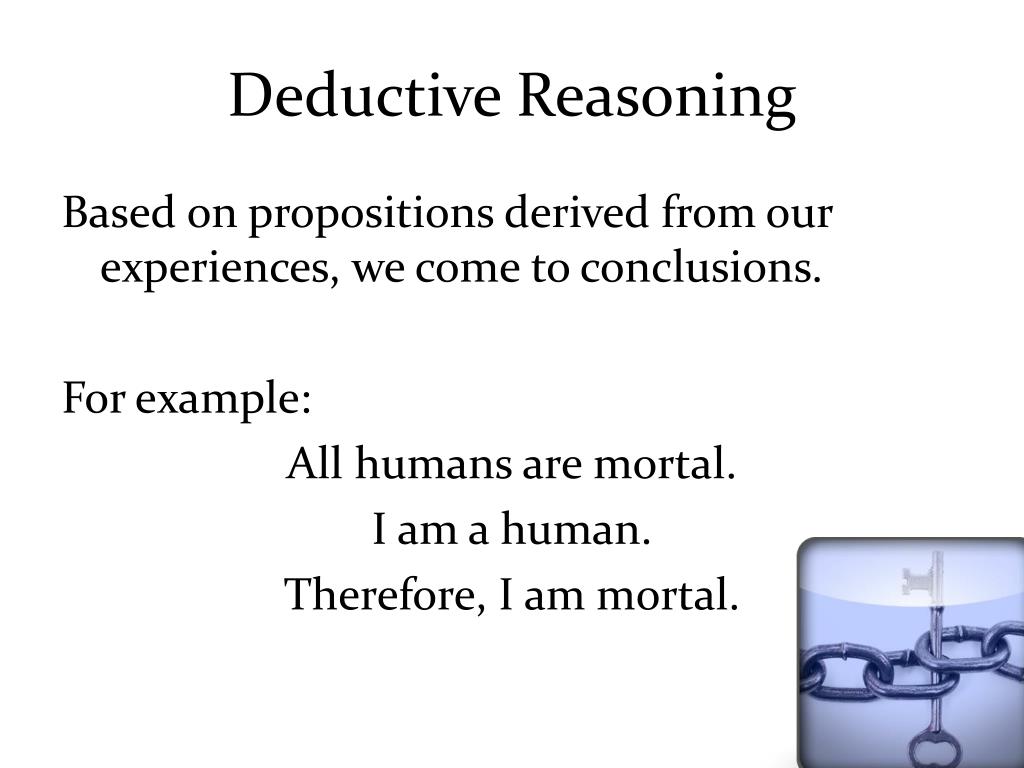 Deductive Reasoning

Based on propositions derived from our experiences, we come to conclusions.

For example:

All humans are mortal.

I am a human.

Therefore, I am mortal.